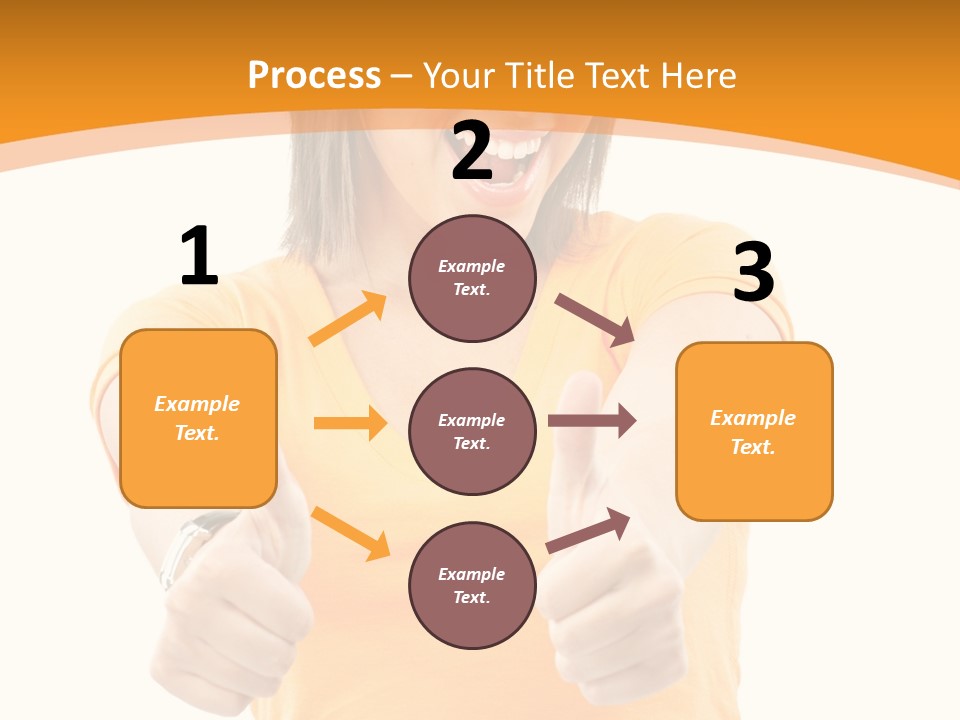 Process – Your Title Text Here

1

Example Text.

2

Example Text.

Example Text.

Example Text.

3

Example Text.